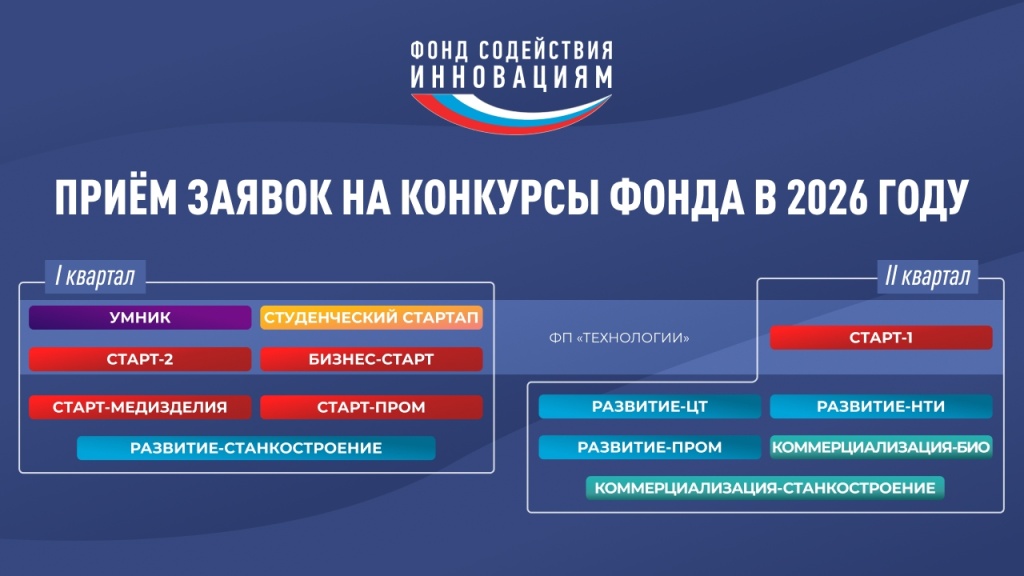 ФОНД СОДЕЙСТВИЯ
ИННОВАЦИЯМ

ПРИЁМ ЗАЯВОК НА КОНКУРСЫ ФОНДА В 2026 ГОДУ

I квартал

УМНИК
СТУДЕНЧЕСКИЙ СТАРТАП
СТАРТ-2
БИЗНЕС-СТАРТ
СТАРТ-МЕДИЗДЕЛИЯ
СТАРТ-ПРОМ
РАЗВИТИЕ-СТАНКОСТРОЕНИЕ

ФП «ТЕХНОЛОГИИ»

II квартал

СТАРТ-1
РАЗВИТИЕ-ЦТ
РАЗВИТИЕ-НТИ
РАЗВИТИЕ-ПРОМ
КОММЕРЦИАЛИЗАЦИЯ-БИО
КОММЕРЦИАЛИЗАЦИЯ-СТАНКОСТРОЕНИЕ